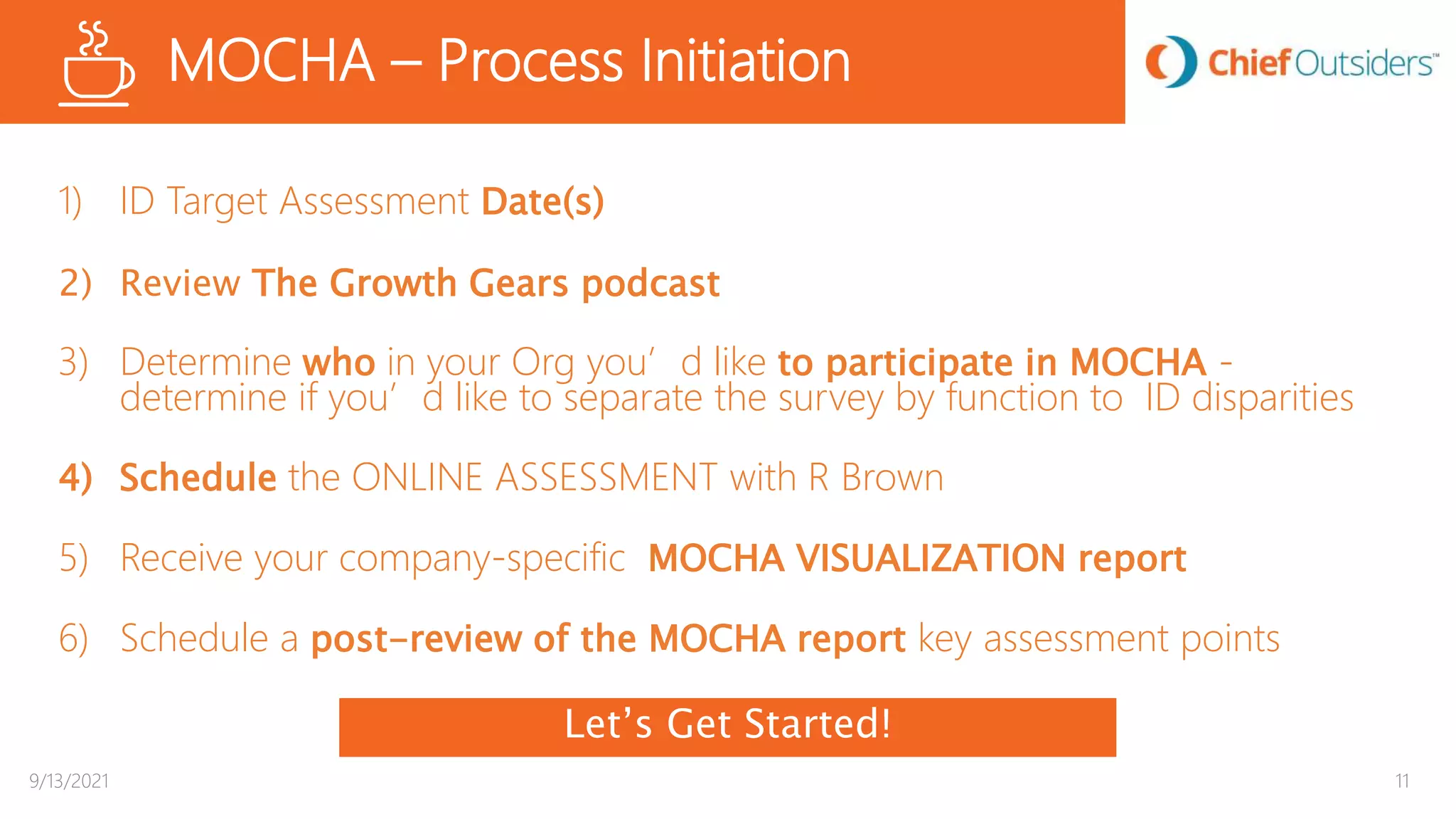 MOCHA – Process Initiation

Chief Outsiders™

1) ID Target Assessment Date(s)

2) Review The Growth Gears podcast

3) Determine who in your Org you' d like to participate in MOCHA - determine if you' d like to separate the survey by function to ID disparities

4) Schedule the ONLINE ASSESSMENT with R Brown

5) Receive your company-specific MOCHA VISUALIZATION report

6) Schedule a post–review of the MOCHA report key assessment points

Let's Get Started!

9/13/2021

11